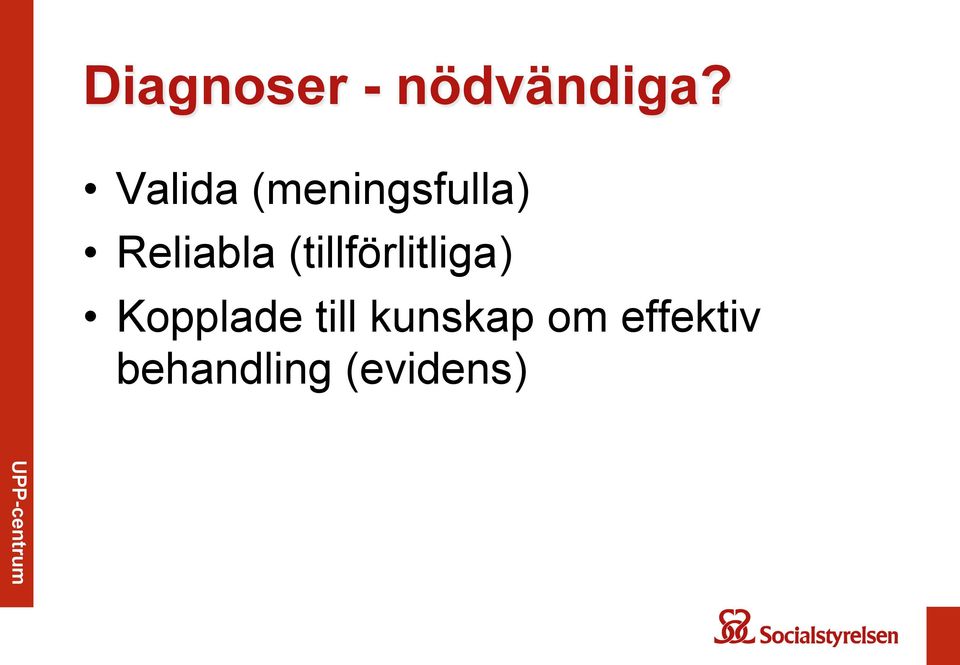 Diagnoser - nödvändiga?

• Valida (meningsfulla)
• Reliabla (tillförlitliga)
• Kopplade till kunskap om effektiv behandling (evidens)

UPP-centrum

Socialstyrelsen